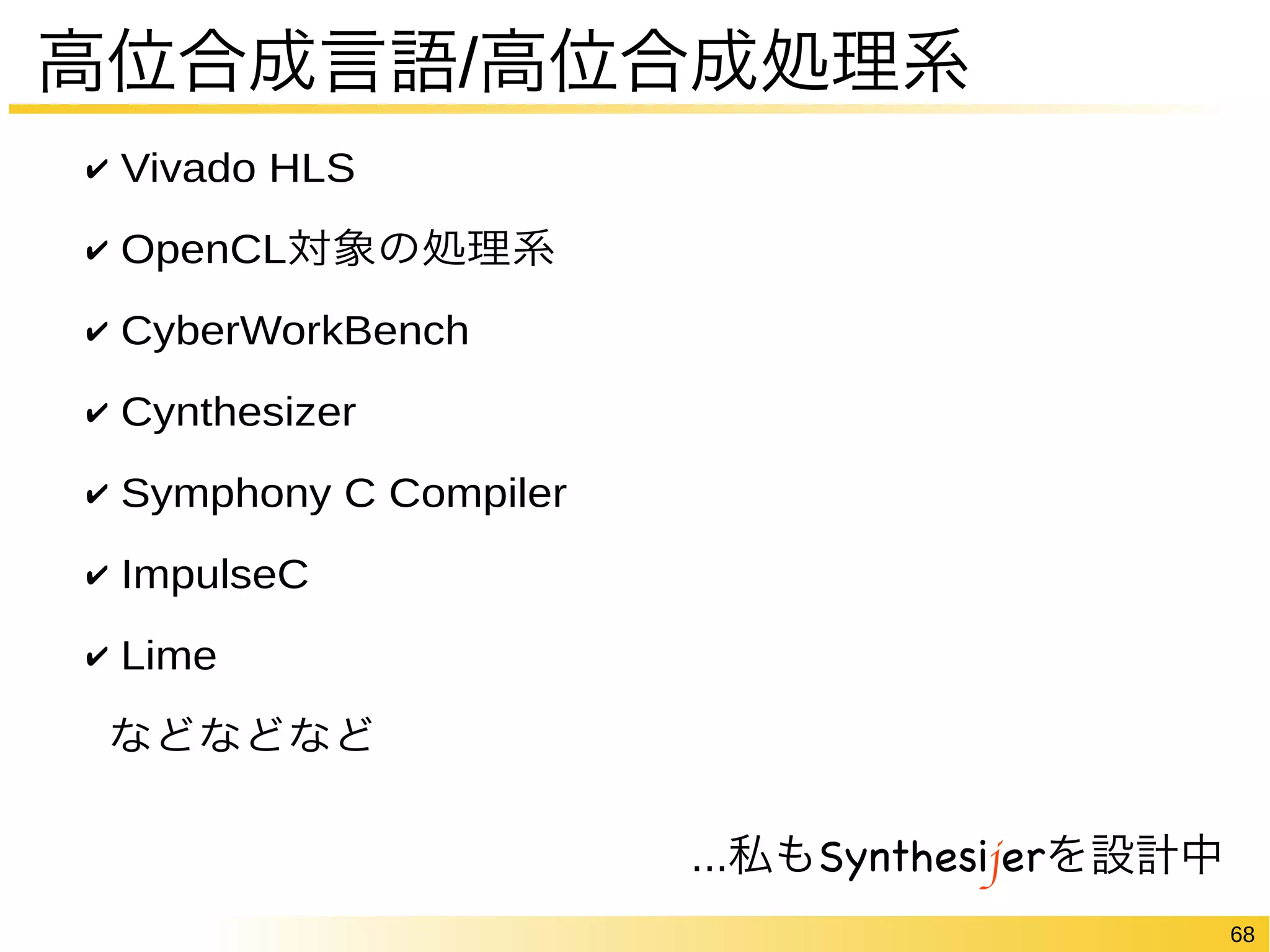 高位合成言語/高位合成処理系

✔ Vivado HLS

✔ OpenCL対象の処理系

✔ CyberWorkBench

✔ Cynthesizer

✔ Symphony C Compiler

✔ ImpulseC

✔ Lime

などなどなど

...私もSynthesijerを設計中

68